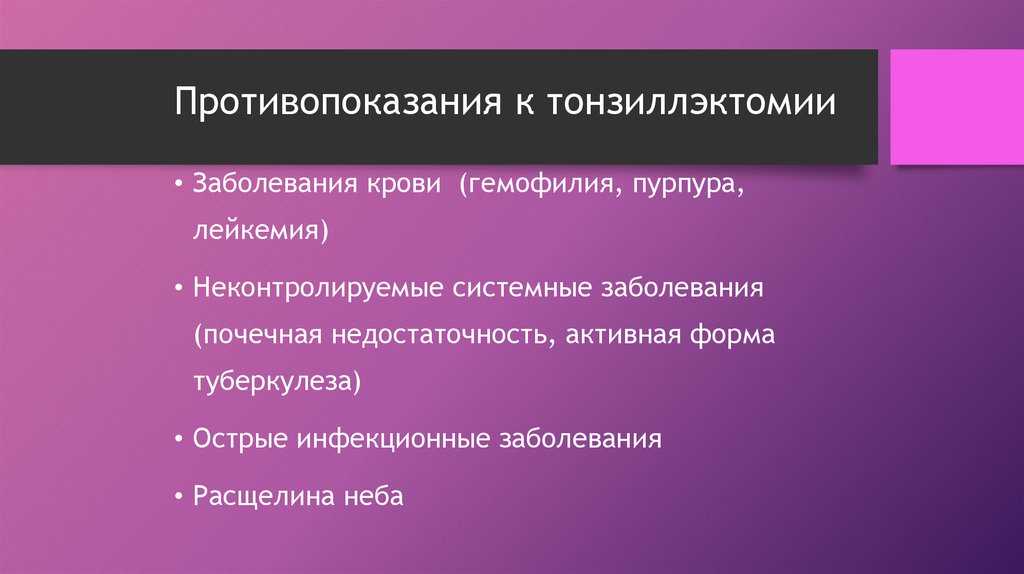 Противопоказания к тонзиллэктомии

• Заболевания крови (гемофилия, пурпура, лейкемия)

• Неконтролируемые системные заболевания (почечная недостаточность, активная форма туберкулеза)

• Острые инфекционные заболевания

• Расщелина неба